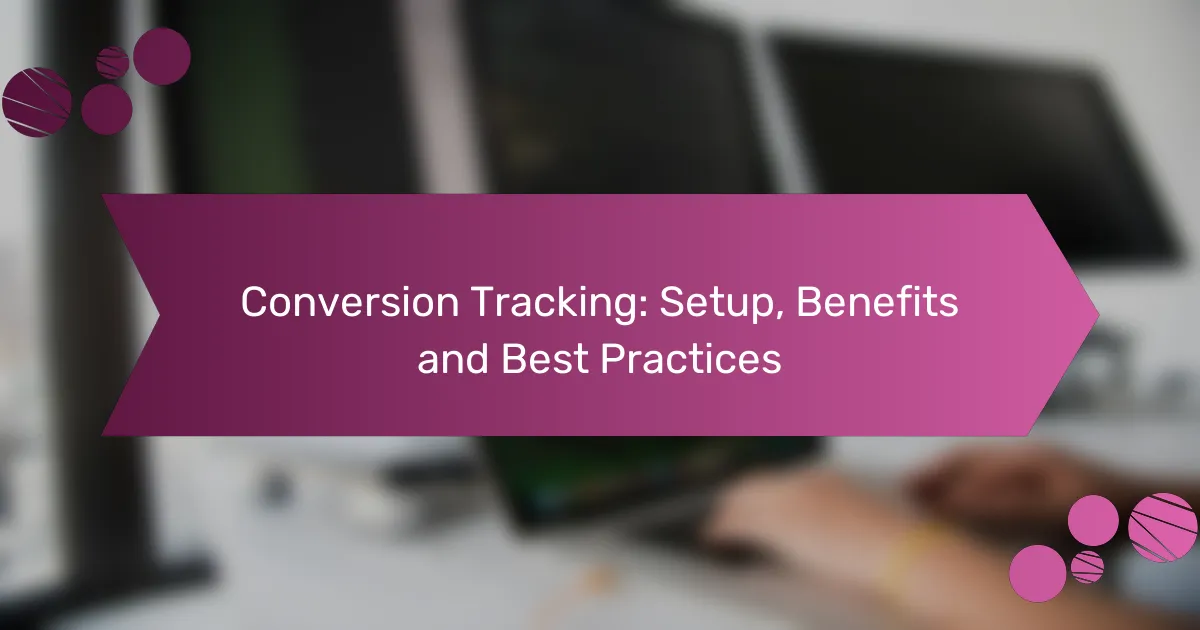 Conversion Tracking: Setup, Benefits and Best Practices